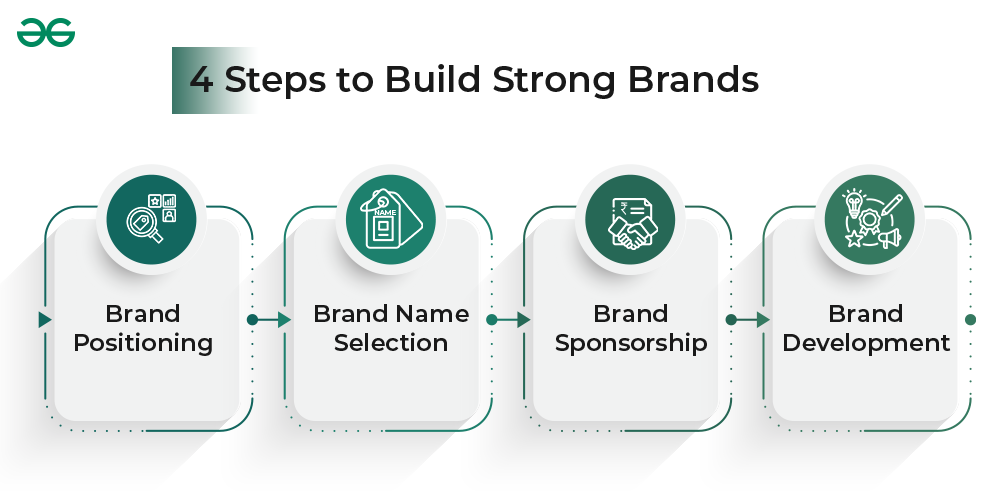 4 Steps to Build Strong Brands

NAME

Brand Positioning

Brand Name Selection

Brand Sponsorship

Brand Development